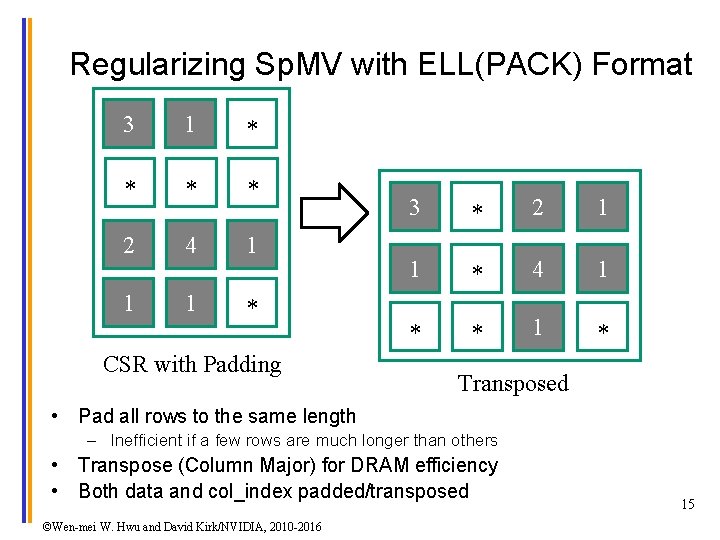 Regularizing SpMV with ELL(PACK) Format

| 3 | 1 | * |
|---|---|---|
| * | * | * |
| 2 | 4 | 1 |
| 1 | 1 | * |

CSR with Padding

| 3 | * | 2 | 1 |
|---|---|---|---|
| 1 | * | 4 | 1 |
| * | * | 1 | * |

Transposed

• Pad all rows to the same length
– Inefficient if a few rows are much longer than others
• Transpose (Column Major) for DRAM efficiency
• Both data and col_index padded/transposed

15

©Wen-mei W. Hwu and David Kirk/NVIDIA, 2010-2016